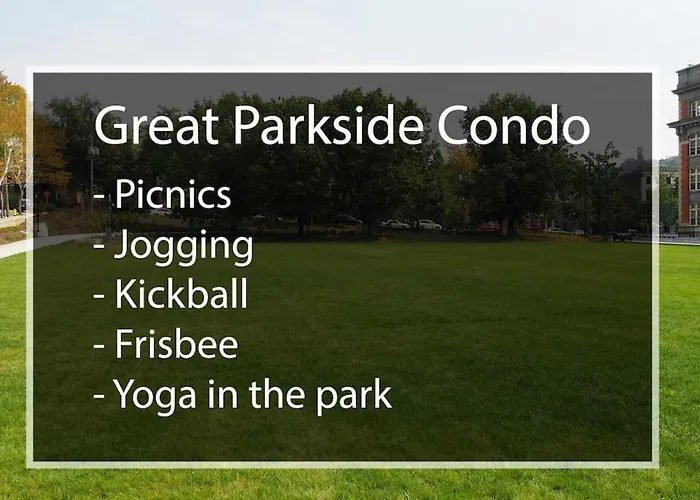 Great Parkside Condo
- Picnics
- Jogging
- Kickball
- Frisbee
- Yoga in the park